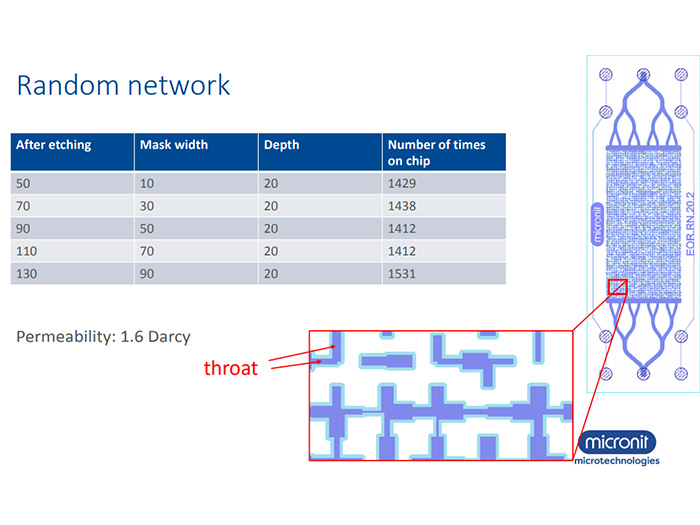 Random network

| After etching | Mask width | Depth | Number of times on chip |
|---|---|---|---|
| 50 | 10 | 20 | 1429 |
| 70 | 30 | 20 | 1438 |
| 90 | 50 | 20 | 1412 |
| 110 | 70 | 20 | 1412 |
| 130 | 90 | 20 | 1531 |

Permeability: 1.6 Darcy

throat

micronit

EOR.RN.20.2

micronit
microtechnologies